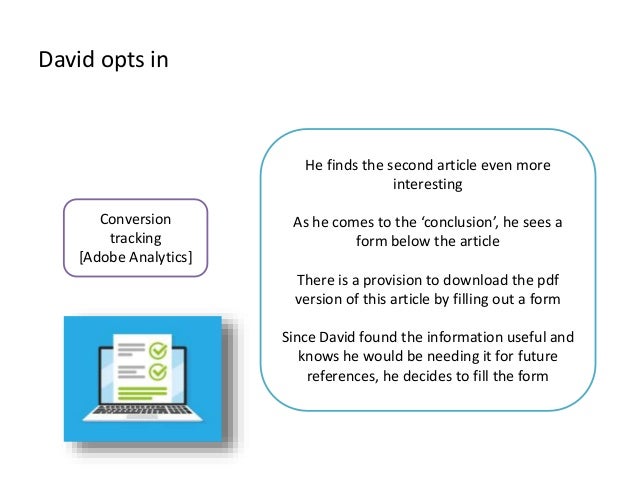 David opts in

Conversion tracking [Adobe Analytics]

He finds the second article even more interesting

As he comes to the ‘conclusion’, he sees a form below the article

There is a provision to download the pdf version of this article by filling out a form

Since David found the information useful and knows he would be needing it for future references, he decides to fill the form